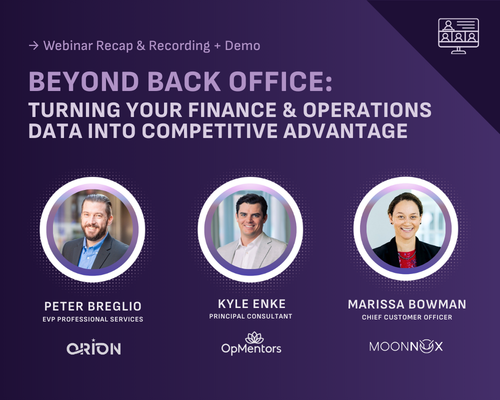 → Webinar Recap & Recording + Demo

BEYOND BACK OFFICE:
TURNING YOUR FINANCE & OPERATIONS DATA INTO COMPETITIVE ADVANTAGE

PETER BREGLIO
EVP PROFESSIONAL SERVICES

ORION

KYLE ENKE
PRINCIPAL CONSULTANT

OpMentors

MARISSA BOWMAN
CHIEF CUSTOMER OFFICER

MOONNOX